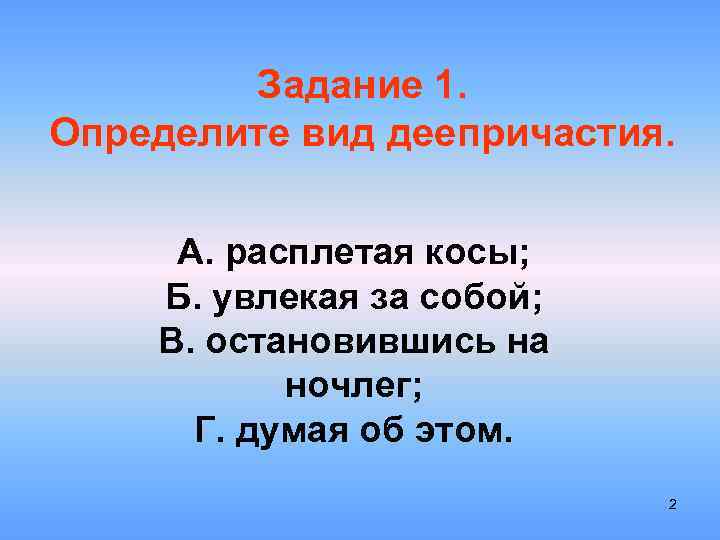 Задание 1.
Определите вид деепричастия.

А. расплетая косы;
Б. увлекая за собой;
В. остановившись на ночлег;
Г. думая об этом.

2